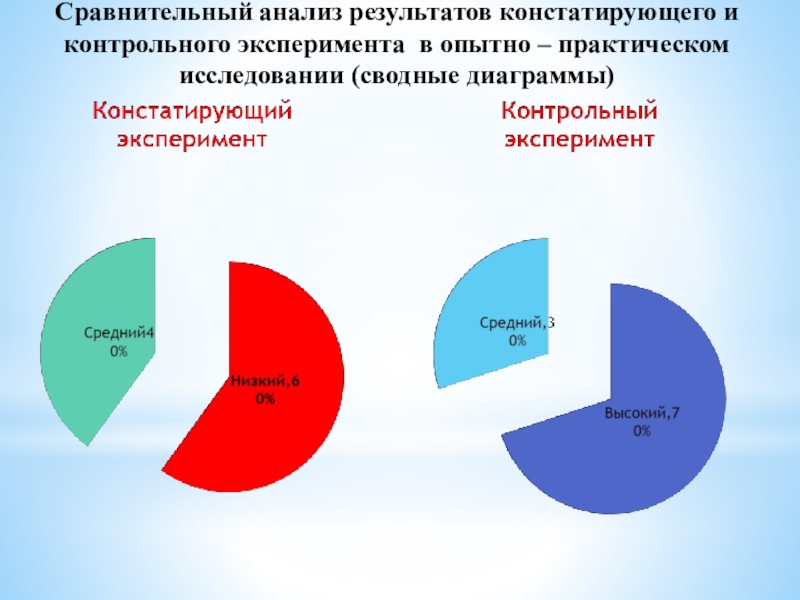 Сравнительный анализ результатов констатирующего и контрольного эксперимента в опытно – практическом исследовании (сводные диаграммы)

Констатирующий эксперимент

Средний4
0%

Низкий,6
0%

Контрольный эксперимент

Средний,3
0%

Высокий,7
0%